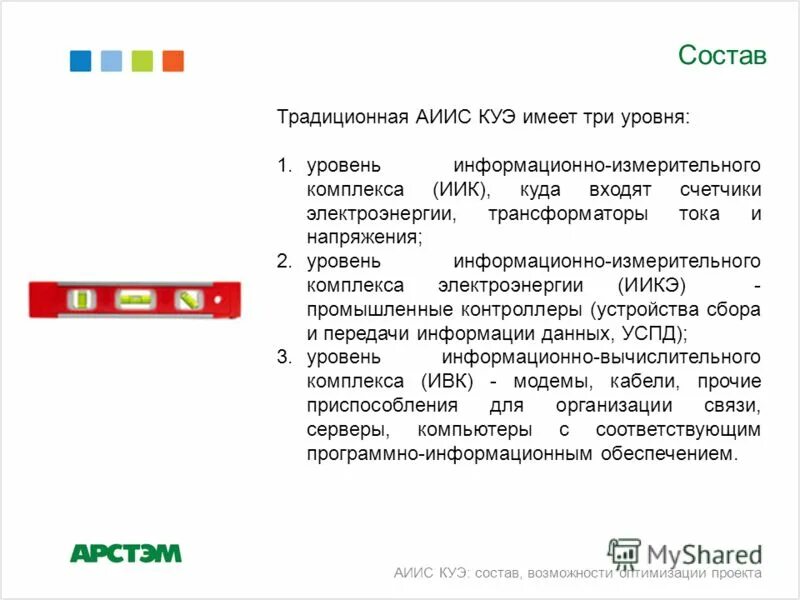 Состав

Традиционная АИИС КУЭ имеет три уровня:

1. уровень информационно-измерительного комплекса (ИИК), куда входят счетчики электроэнергии, трансформаторы тока и напряжения;
2. уровень информационно-измерительного комплекса электроэнергии (ИИКЭ) - промышленные контроллеры (устройства сбора и передачи информации данных, УСПД);
3. уровень информационно-вычислительного комплекса (ИВК) - модемы, кабели, прочие приспособления для организации связи, серверы, компьютеры с соответствующим программно-информационным обеспечением.

АРСТЭМ

MyShared

АИИС КУЭ: состав, возможности оптимизации проекта